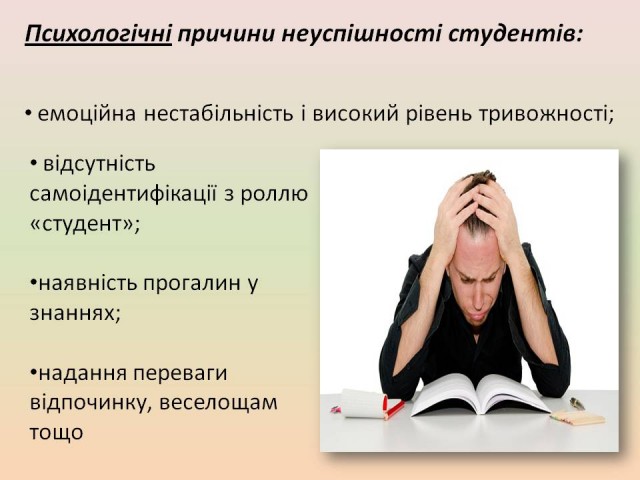 Психологічні причини неуспішності студентів:

• емоційна нестабільність і високий рівень тривожності;

• відсутність самоідентифікації з роллю «студент»;

•наявність прогалин у знаннях;

•надання переваги відпочинку, веселощам тощо